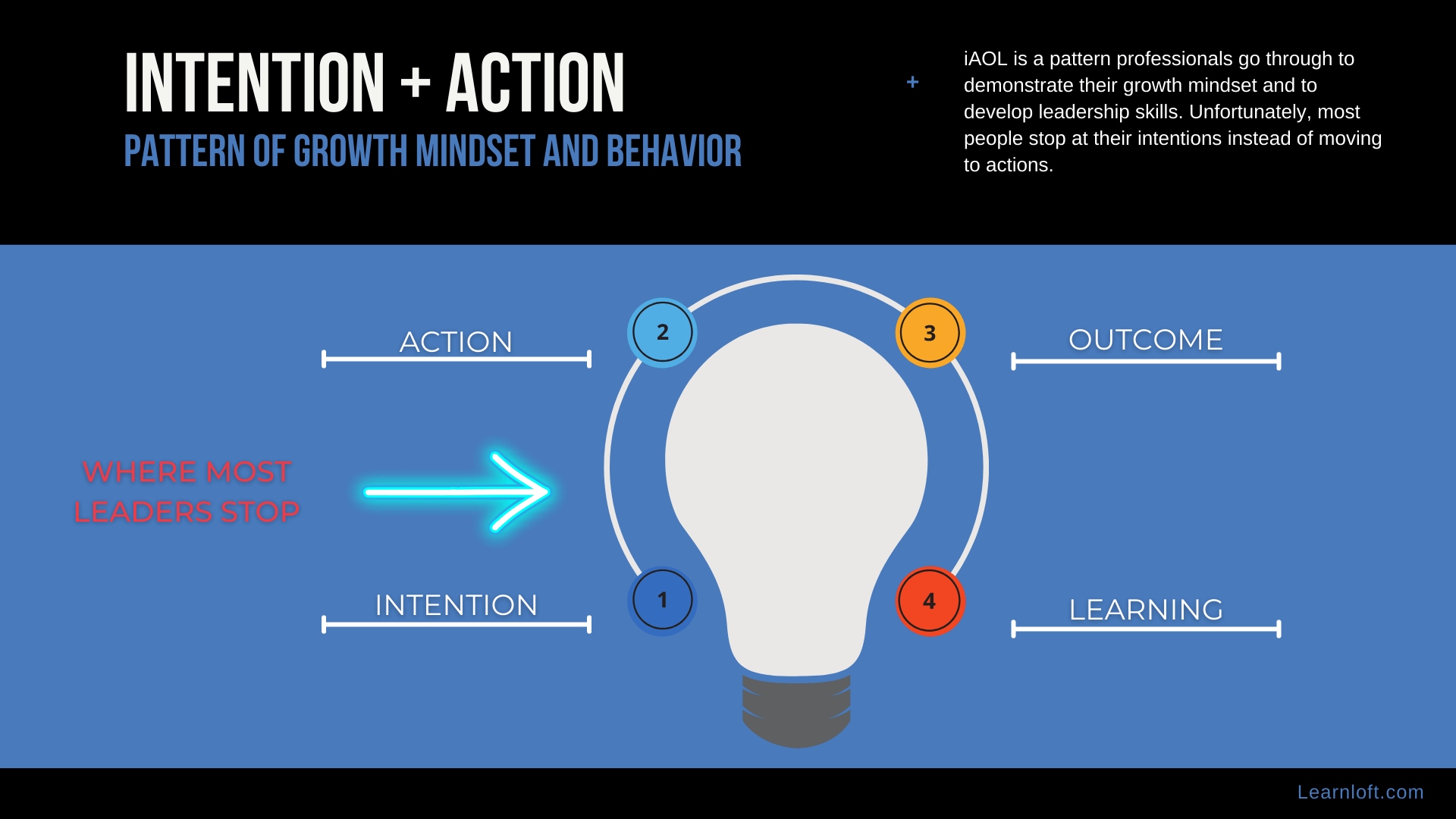 INTENTION + ACTION
PATTERN OF GROWTH MINDSET AND BEHAVIOR

+

iAOL is a pattern professionals go through to demonstrate their growth mindset and to develop leadership skills. Unfortunately, most people stop at their intentions instead of moving to actions.

ACTION

2

3

OUTCOME

WHERE MOST LEADERS STOP

INTENTION

1

4

LEARNING

Learnloft.com